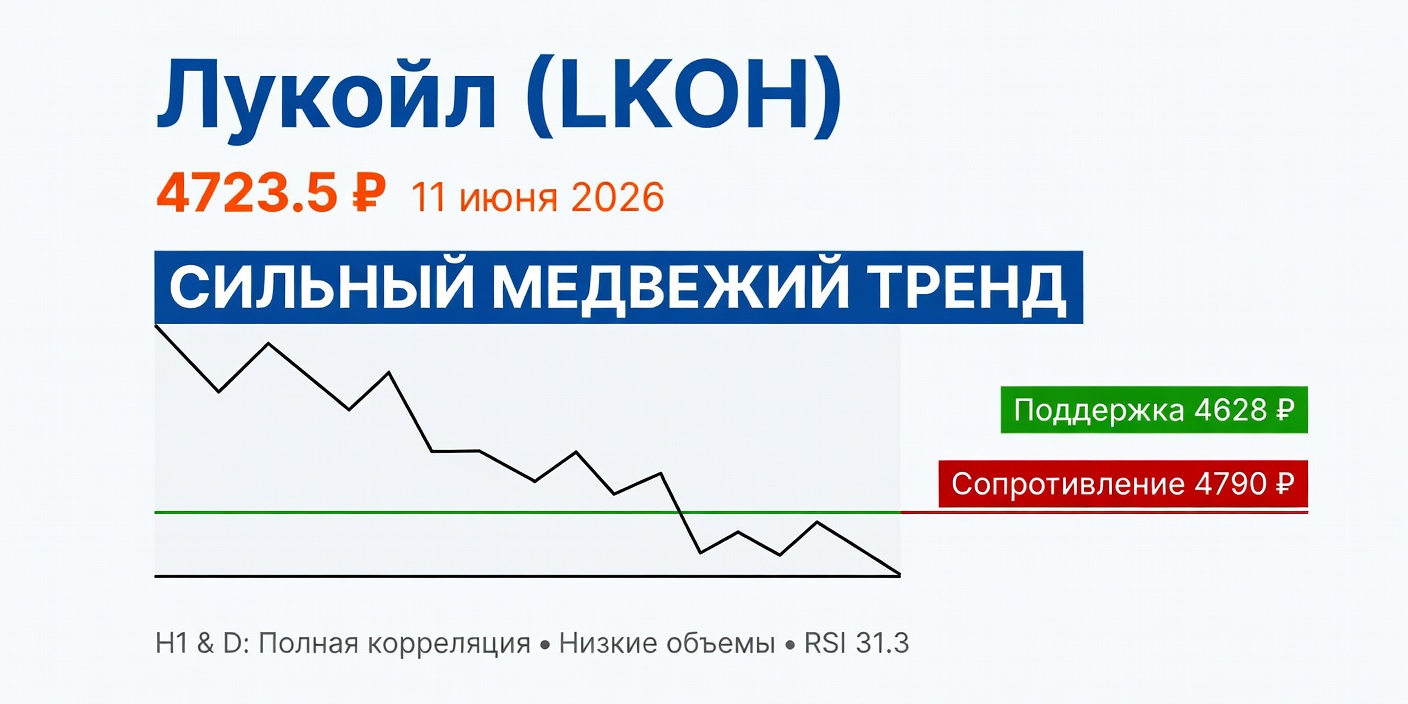 Лукойл (LKOH)

4723.5 ₽ 11 июня 2026

СИЛЬНЫЙ МЕДВЕЖИЙ ТРЕНД

Поддержка 4628 ₽

Сопротивление 4790 ₽

H1 & D: Полная корреляция • Низкие объемы • RSI 31.3